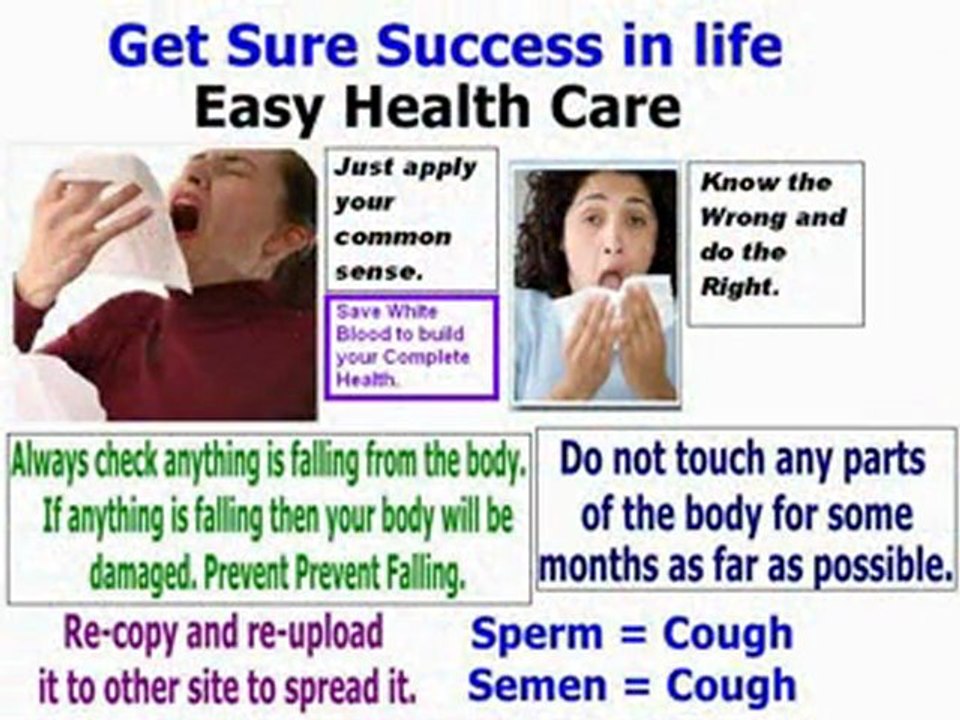 Get Sure Success in life
Easy Health Care

Just apply your common sense.

Save White Blood to build your Complete Health.

Know the Wrong and do the Right.

Always check anything is falling from the body. If anything is falling then your body will be damaged. Prevent Prevent Falling.

Do not touch any parts of the body for some months as far as possible.

Re-copy and re-upload it to other site to spread it.

Sperm = Cough
Semen = Cough